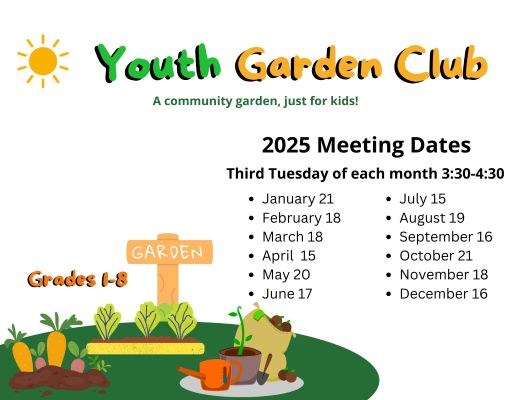 Youth Garden Club

A community garden, just for kids!

2025 Meeting Dates

Third Tuesday of each month 3:30-4:30

- January 21
- February 18
- March 18
- April 15
- May 20
- June 17

- July 15
- August 19
- September 16
- October 21
- November 18
- December 16

GARDEN

Grades 1-8